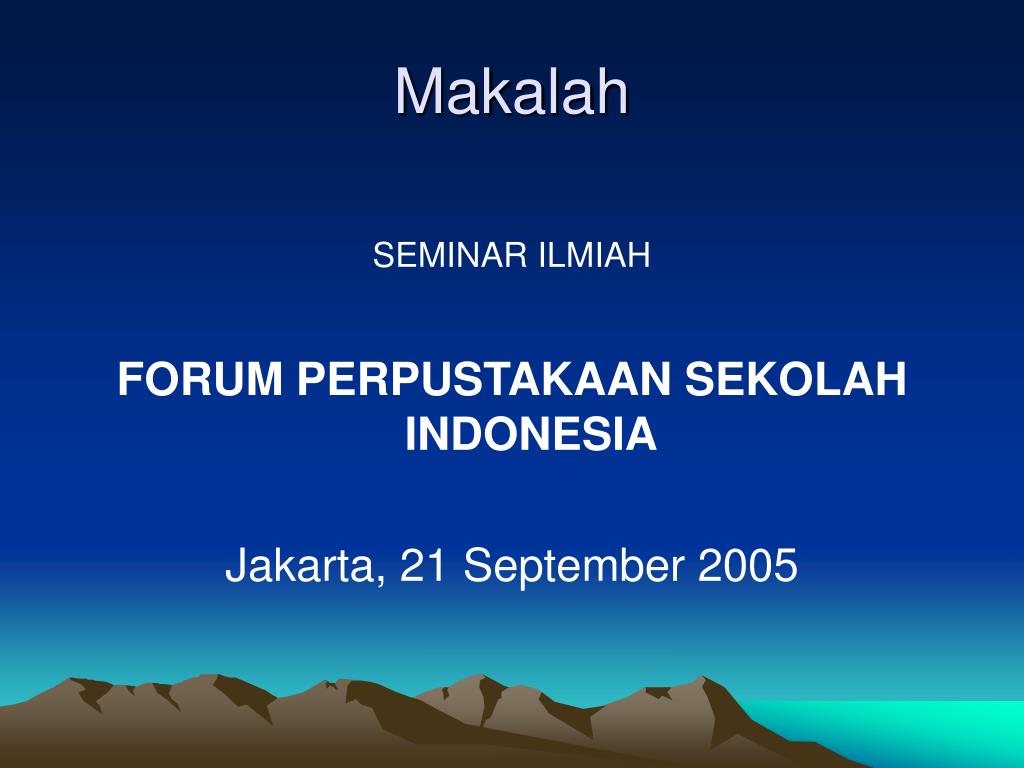 Makalah

SEMINAR ILMIAH

FORUM PERPUSTAKAAN SEKOLAH INDONESIA

Jakarta, 21 September 2005